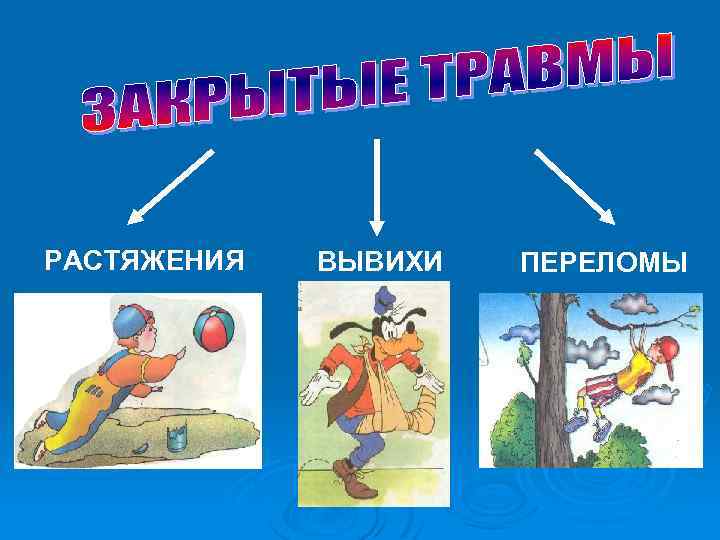 ЗАКРЫТЫЕ ТРАВМЫ

РАСТЯЖЕНИЯ

ВЫВИХИ

ПЕРЕЛОМЫ